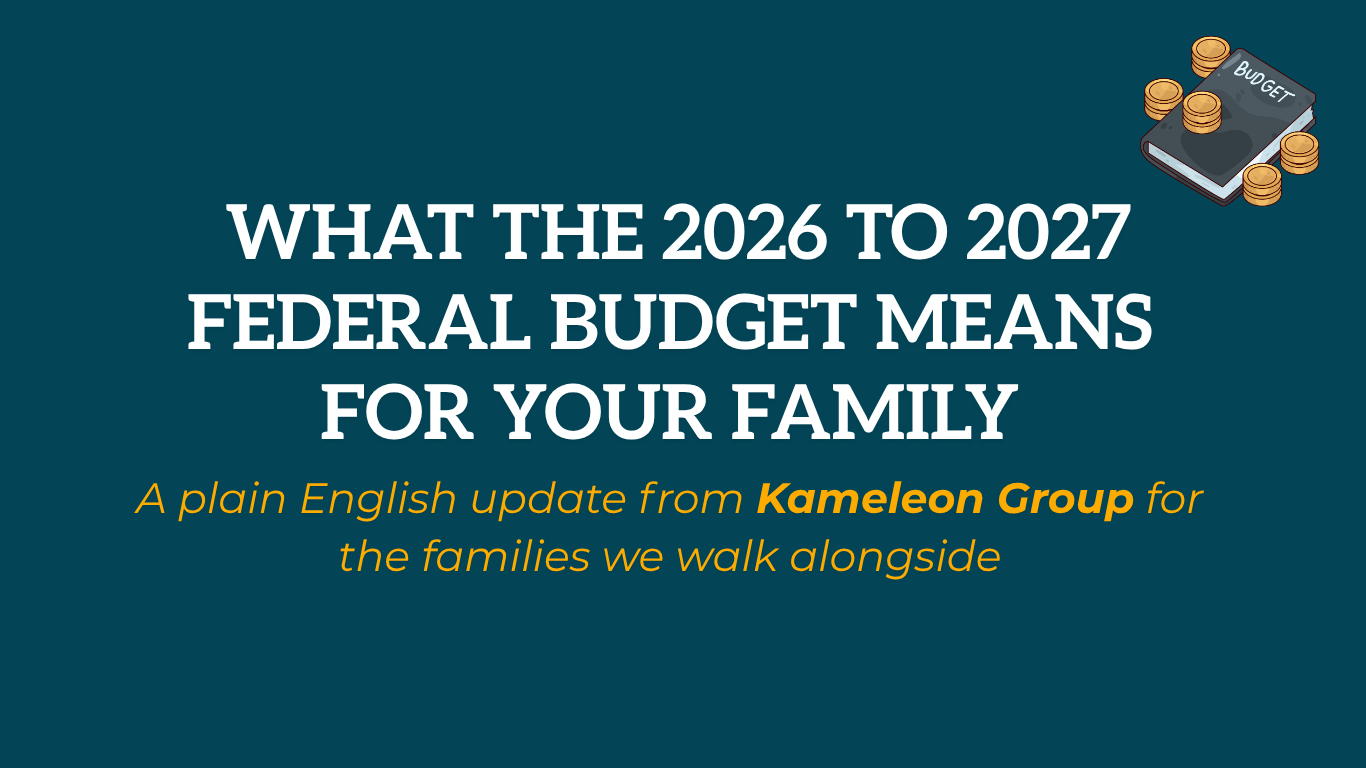 BUDGET

WHAT THE 2026 TO 2027 FEDERAL BUDGET MEANS FOR YOUR FAMILY

A plain English update from Kameleon Group for the families we walk alongside